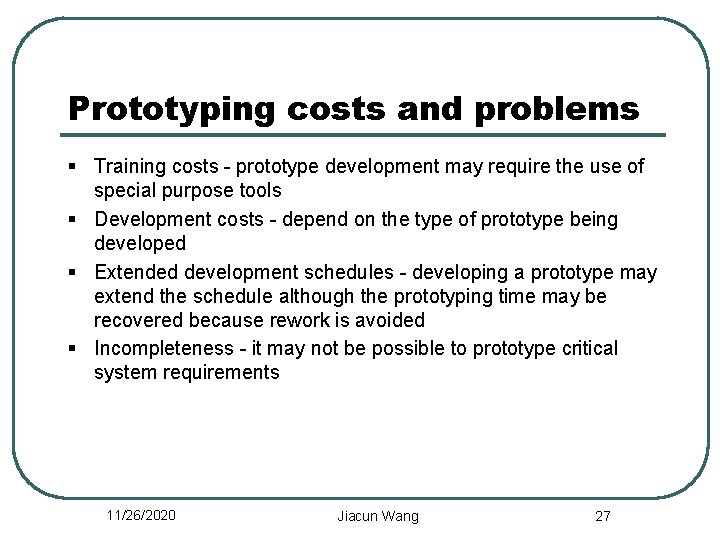 Prototyping costs and problems

▪ Training costs - prototype development may require the use of special purpose tools
▪ Development costs - depend on the type of prototype being developed
▪ Extended development schedules - developing a prototype may extend the schedule although the prototyping time may be recovered because rework is avoided
▪ Incompleteness - it may not be possible to prototype critical system requirements

11/26/2020 Jiacun Wang 27